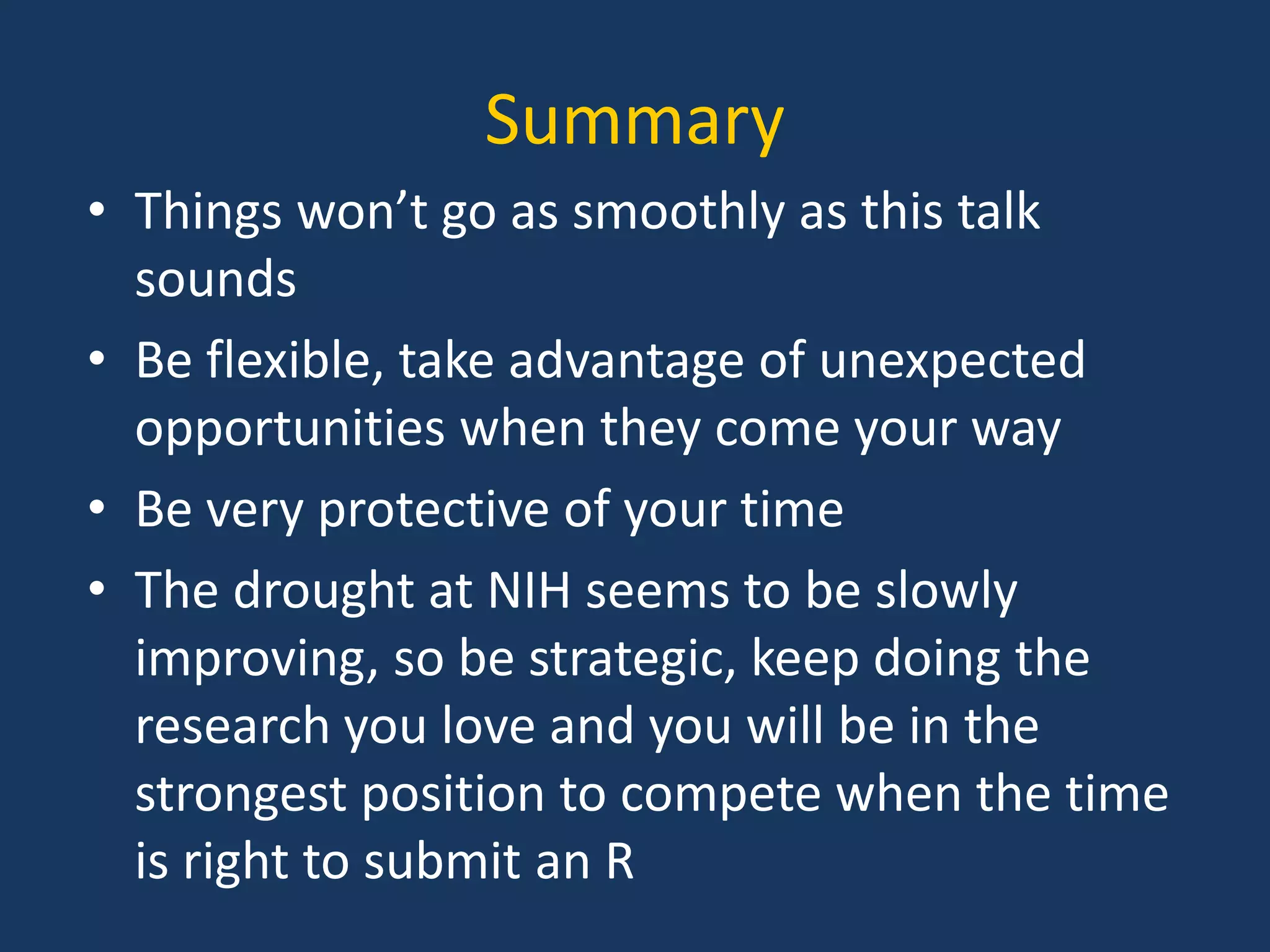 Summary

• Things won’t go as smoothly as this talk sounds

• Be flexible, take advantage of unexpected opportunities when they come your way

• Be very protective of your time

• The drought at NIH seems to be slowly improving, so be strategic, keep doing the research you love and you will be in the strongest position to compete when the time is right to submit an R